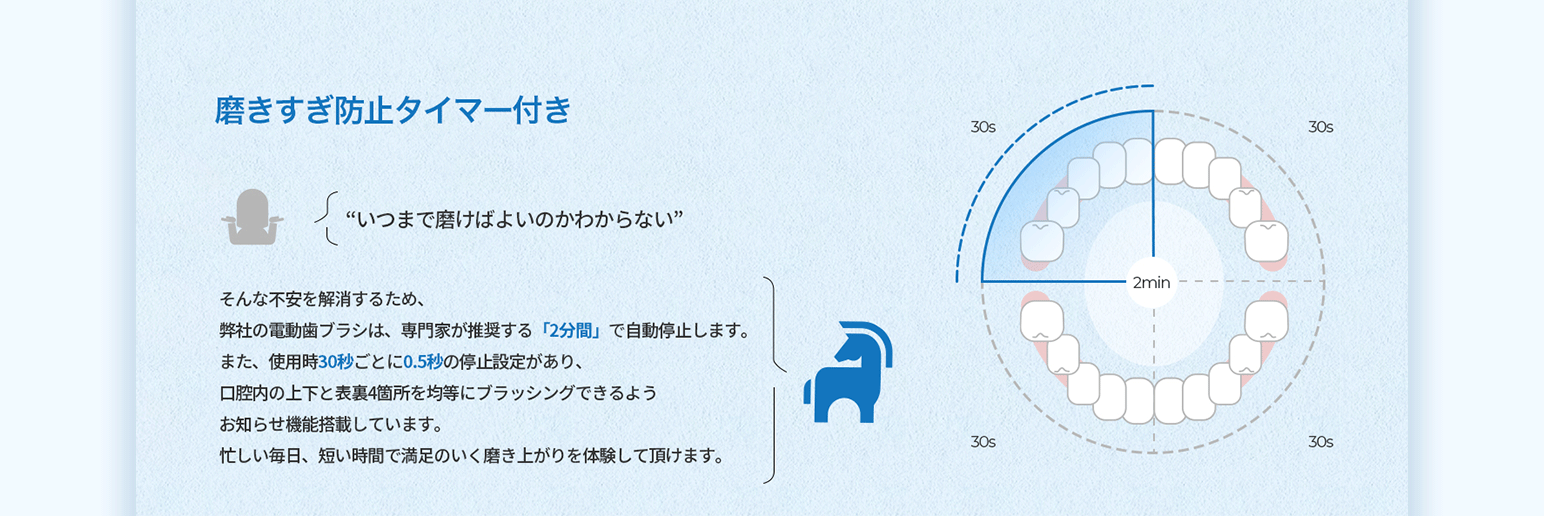 磨きすぎ防止タイマー付き

“いつまで磨けばよいのかわからない”

そんな不安を解消するため、
弊社の電動歯ブラシは、専門家が推奨する「2分間」で自動停止します。
また、使用時30秒ごとに0.5秒の停止設定があり、
口腔内の上下と表裏4箇所を均等にブラッシングできるよう
お知らせ機能搭載しています。
忙しい毎日、短い時間で満足のいく磨き上がりを体験して頂けます。

30s

30s

2min

30s

30s